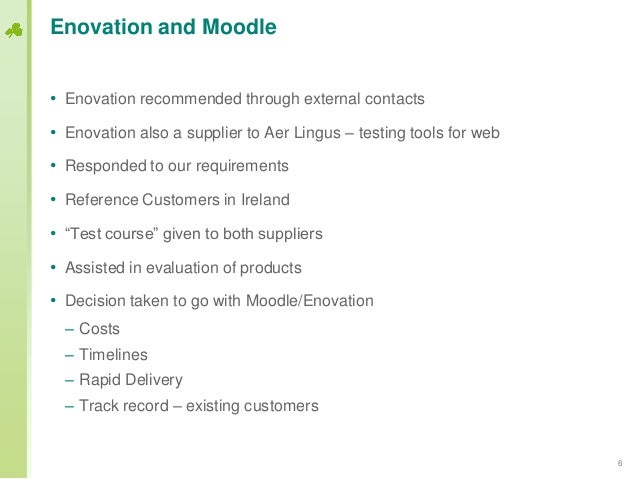 Enovation and Moodle

• Enovation recommended through external contacts

• Enovation also a supplier to Aer Lingus – testing tools for web

• Responded to our requirements

• Reference Customers in Ireland

• “Test course” given to both suppliers

• Assisted in evaluation of products

• Decision taken to go with Moodle/Enovation
– Costs
– Timelines
– Rapid Delivery
– Track record – existing customers

6